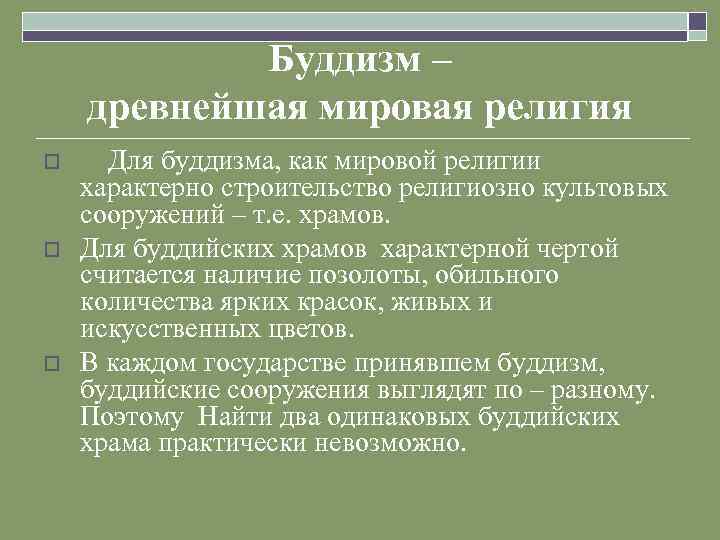 Буддизм –
древнейшая мировая религия

Для буддизма, как мировой религии характерно строительство религиозно культовых сооружений – т.е. храмов.

Для буддийских храмов характерной чертой считается наличие позолоты, обильного количества ярких красок, живых и искусственных цветов.

В каждом государстве принявшем буддизм, буддийские сооружения выглядят по – разному. Поэтому Найти два одинаковых буддийских храма практически невозможно.